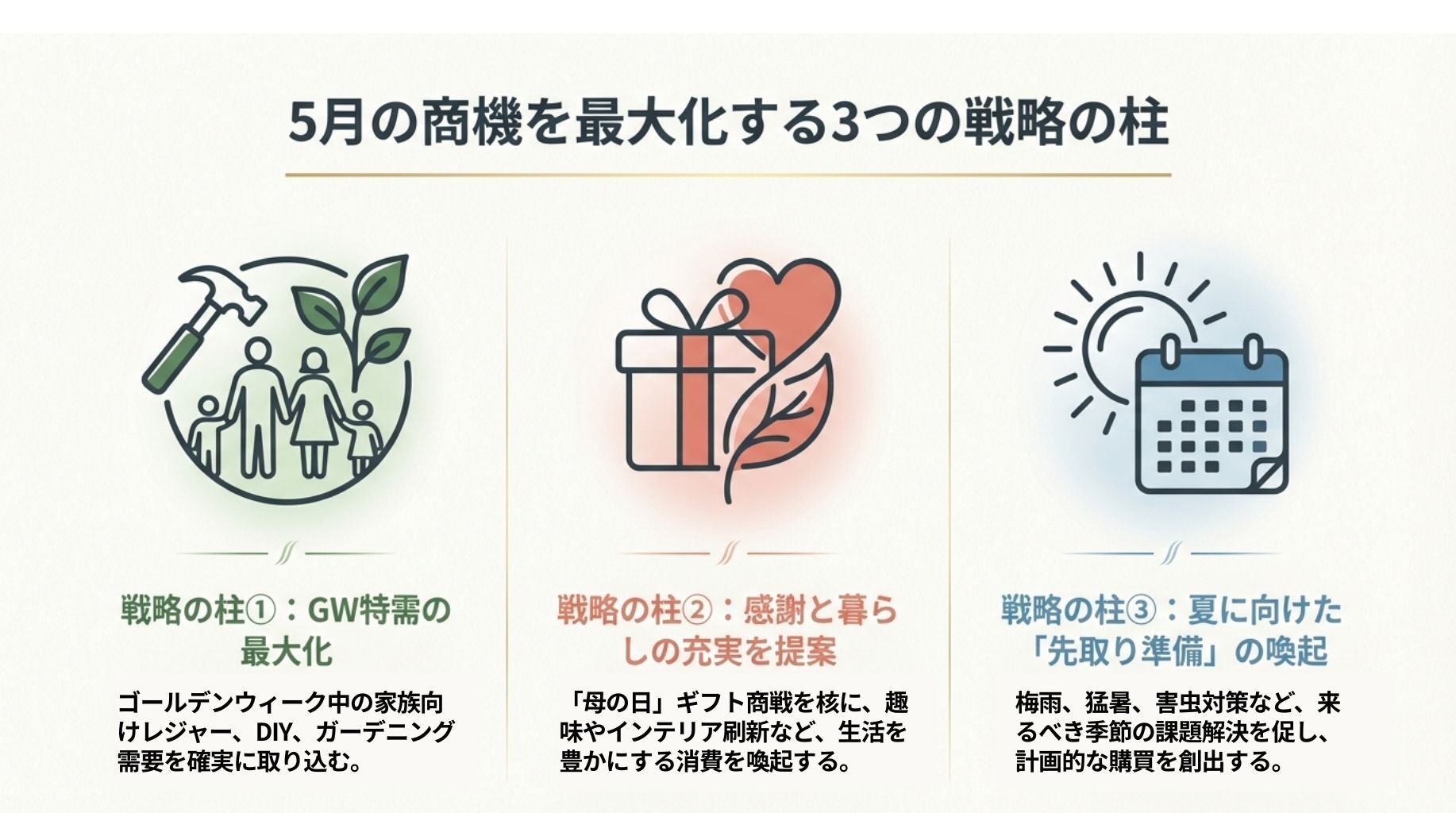 5月の商機を最大化する3つの戦略の柱

戦略の柱①：GW特需の最大化

ゴールデンウィーク中の家族向けレジャー、DIY、ガーデニング需要を確実に取り込む。

戦略の柱②：感謝と暮らしの充実を提案

「母の日」ギフト商戦を核に、趣味やインテリア刷新など、生活を豊かにする消費を喚起する。

戦略の柱③：夏に向けた「先取り準備」の喚起

梅雨、猛暑、害虫対策など、来るべき季節の課題解決を促し、計画的な購買を創出する。